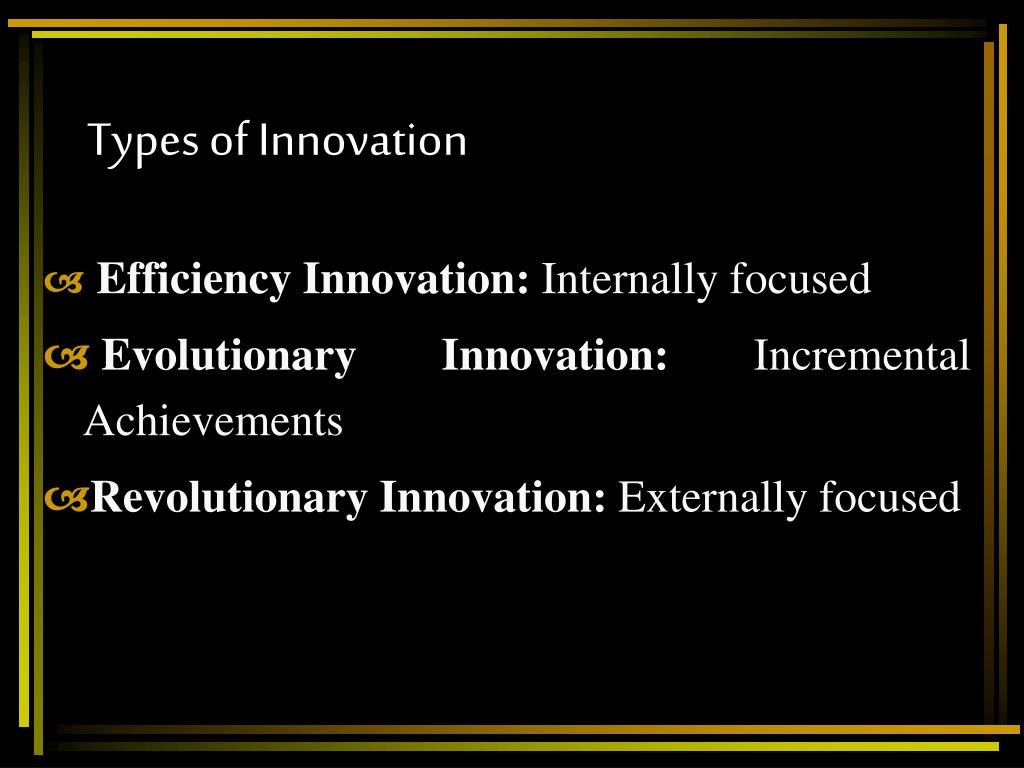 Types of Innovation

Efficiency Innovation: Internally focused

Evolutionary Innovation: Incremental Achievements

Revolutionary Innovation: Externally focused